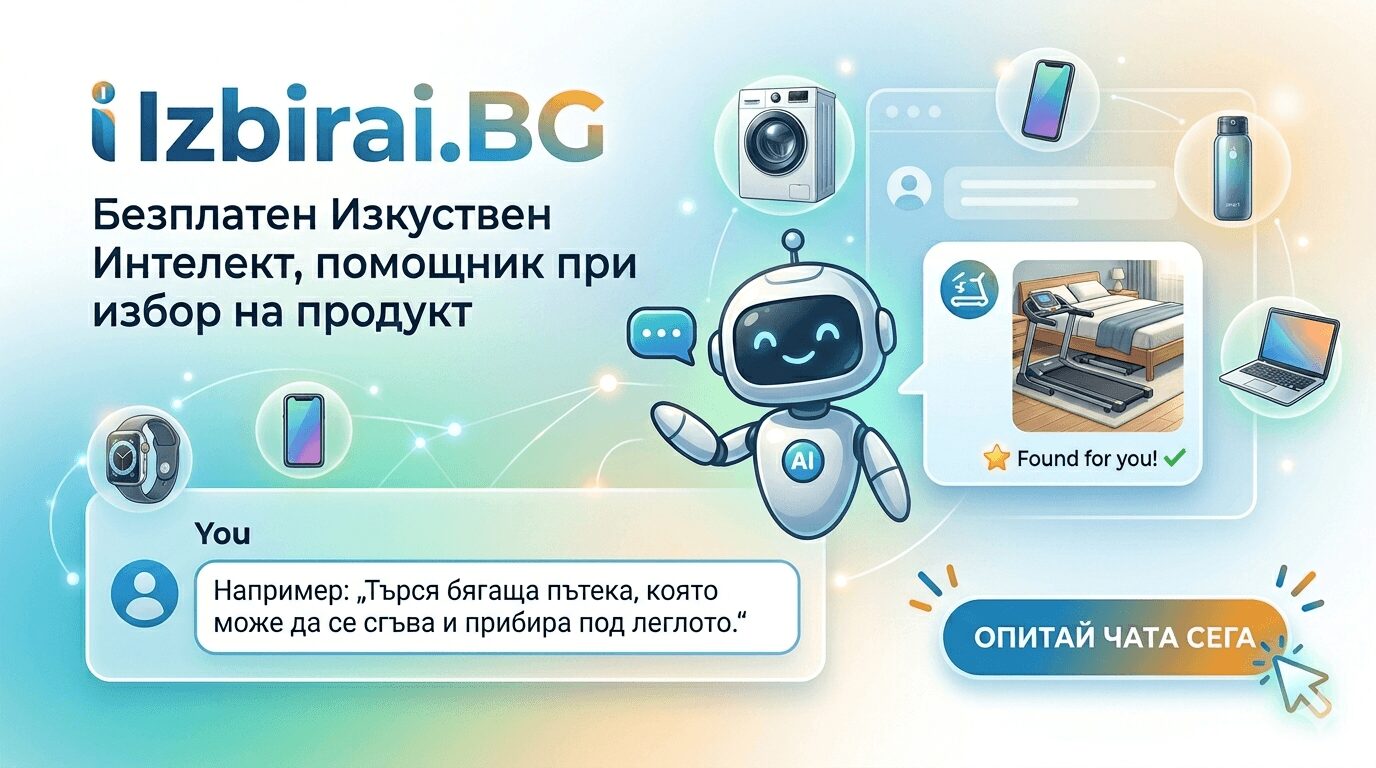 Izbirai.BG

Безплатен Изкуствен Интелект, помощник при избор на продукт

AI

Found for you!

You

Например: „Търся бягаща пътека, която може да се сгъва и прибира под леглото."

ОПИТАЙ ЧАТА СЕГА